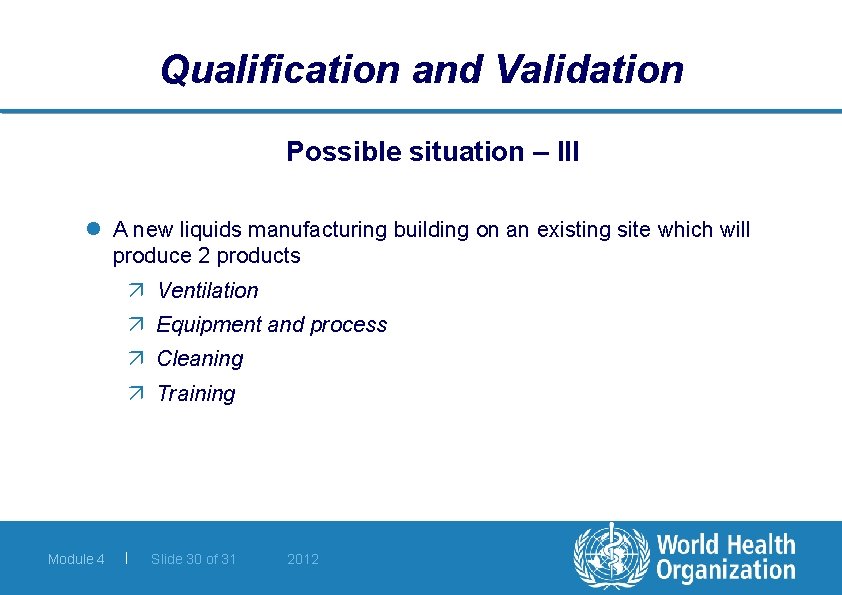 Qualification and Validation

Possible situation – III

A new liquids manufacturing building on an existing site which will produce 2 products

Ventilation

Equipment and process

Cleaning

Training

Module 4 | Slide 30 of 31 2012

World Health Organization